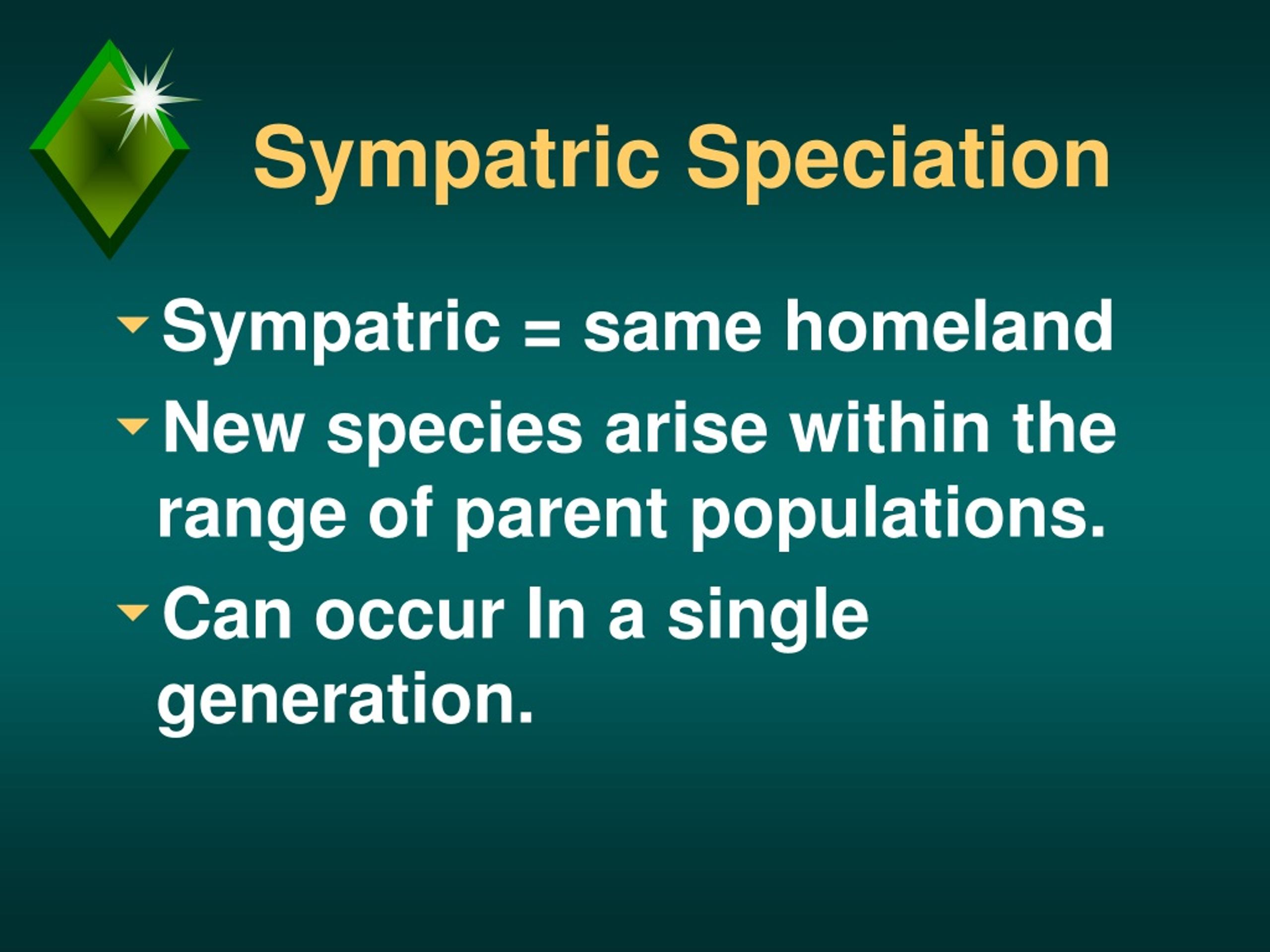 Sympatric Speciation

Sympatric = same homeland

New species arise within the range of parent populations.

Can occur In a single generation.